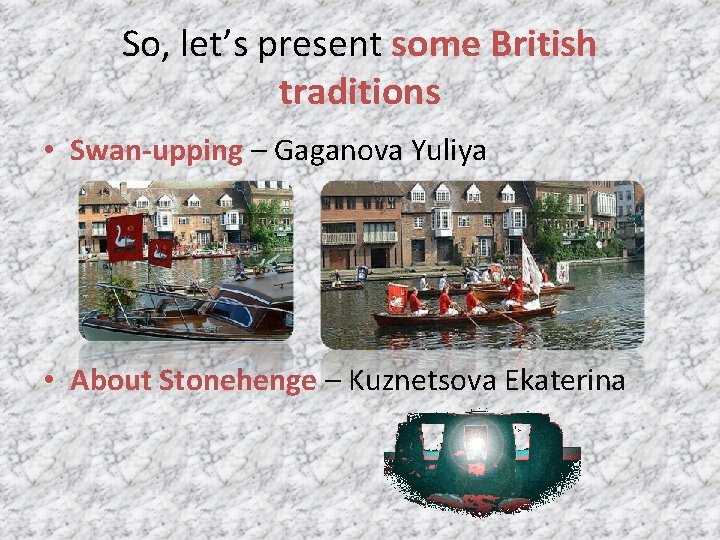 So, let's present some British traditions

• Swan-upping – Gaganova Yuliya

• About Stonehenge – Kuznetsova Ekaterina